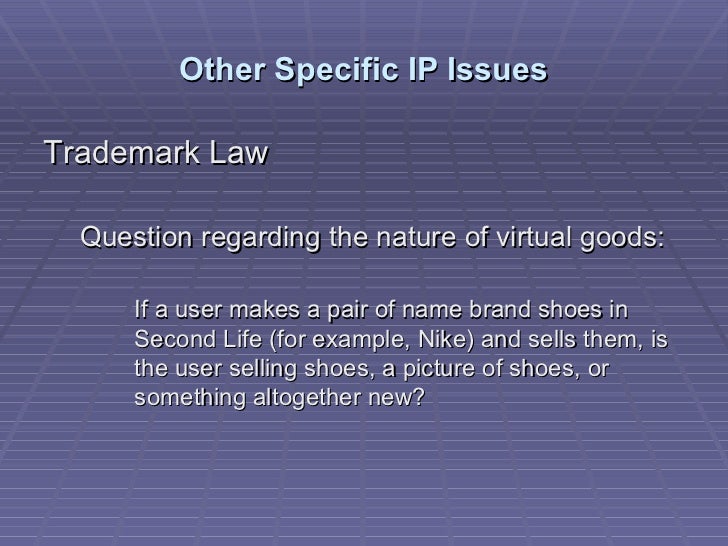 Other Specific IP Issues

Trademark Law

Question regarding the nature of virtual goods:

If a user makes a pair of name brand shoes in Second Life (for example, Nike) and sells them, is the user selling shoes, a picture of shoes, or something altogether new?